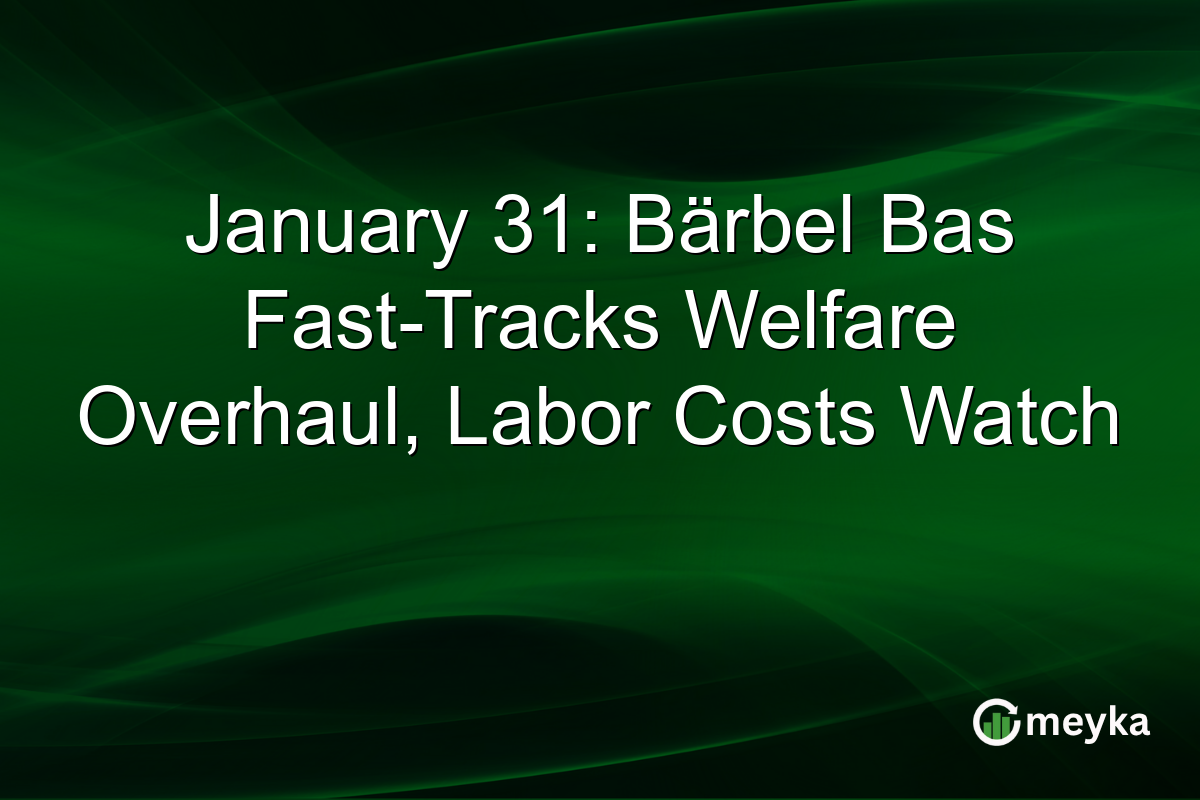 January 31: Bärbel Bas Fast-Tracks Welfare Overhaul, Labor Costs Watch

meyka